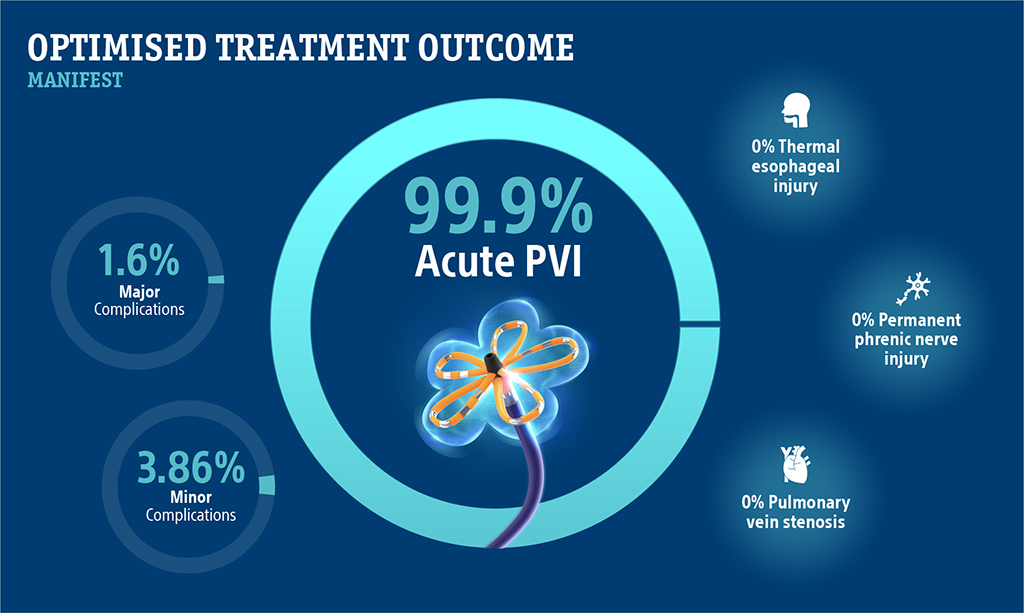 OPTIMISED TREATMENT OUTCOME
MANIFEST

1.6%
Major
Complications

3.86%
Minor
Complications

99.9%
Acute PVI

0% Thermal esophageal injury

0% Permanent phrenic nerve injury

0% Pulmonary vein stenosis